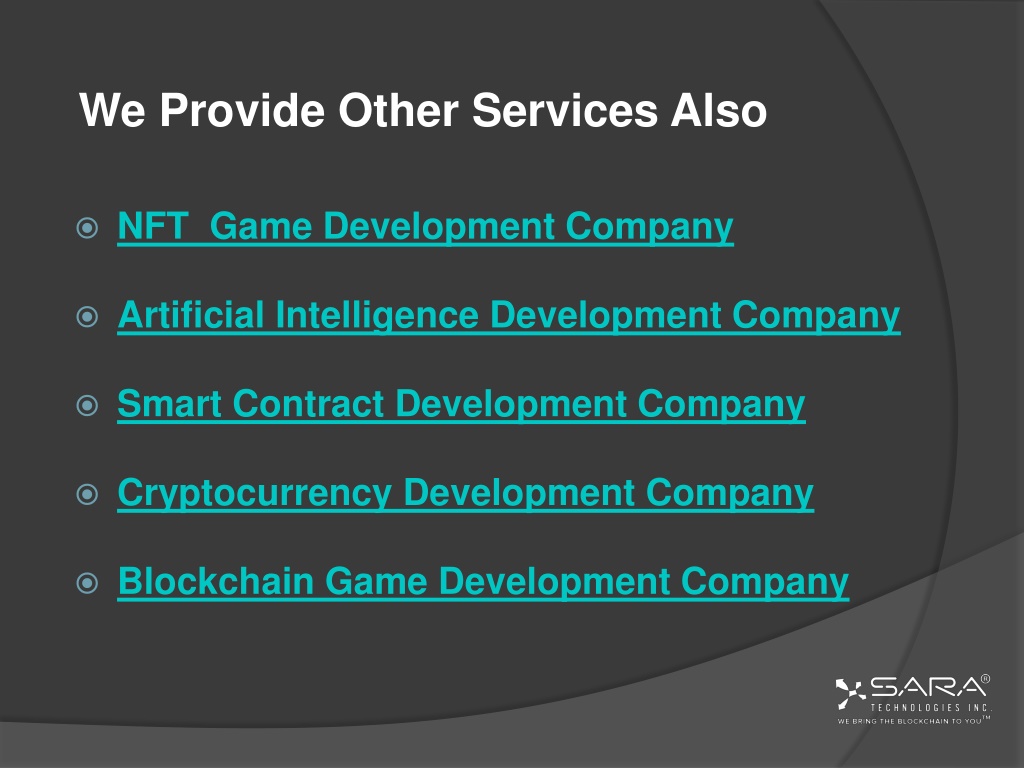 We Provide Other Services Also

NFT Game Development Company

Artificial Intelligence Development Company

Smart Contract Development Company

Cryptocurrency Development Company

Blockchain Game Development Company

SARA®
TECHNOLOGIES INC.
WE BRING THE BLOCKCHAIN TO YOU™